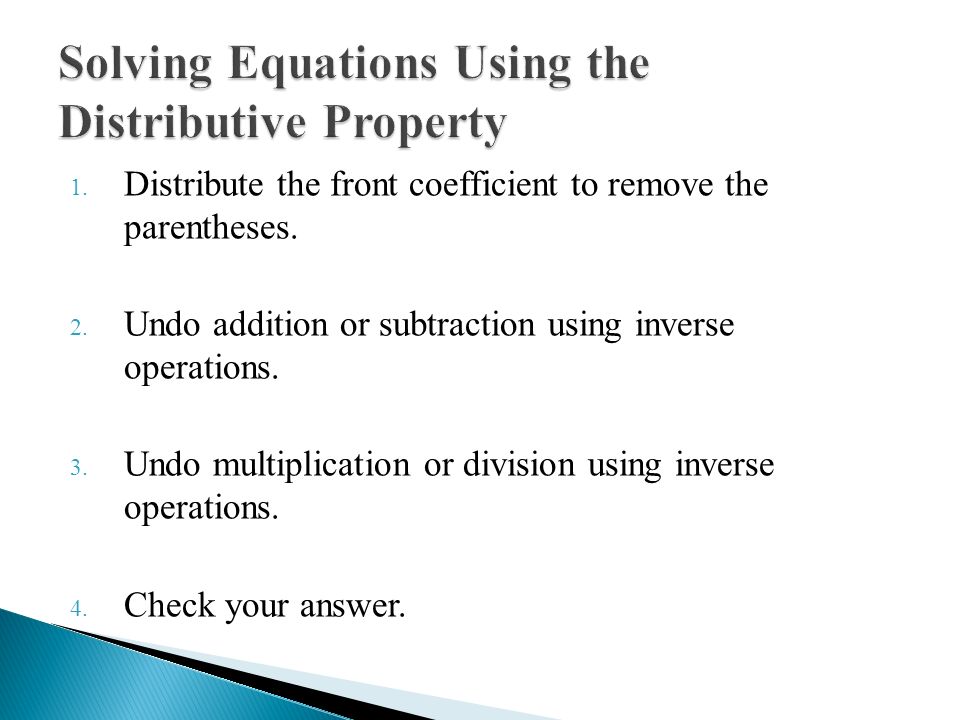 Solving Equations Using the Distributive Property

1. Distribute the front coefficient to remove the parentheses.

2. Undo addition or subtraction using inverse operations.

3. Undo multiplication or division using inverse operations.

4. Check your answer.